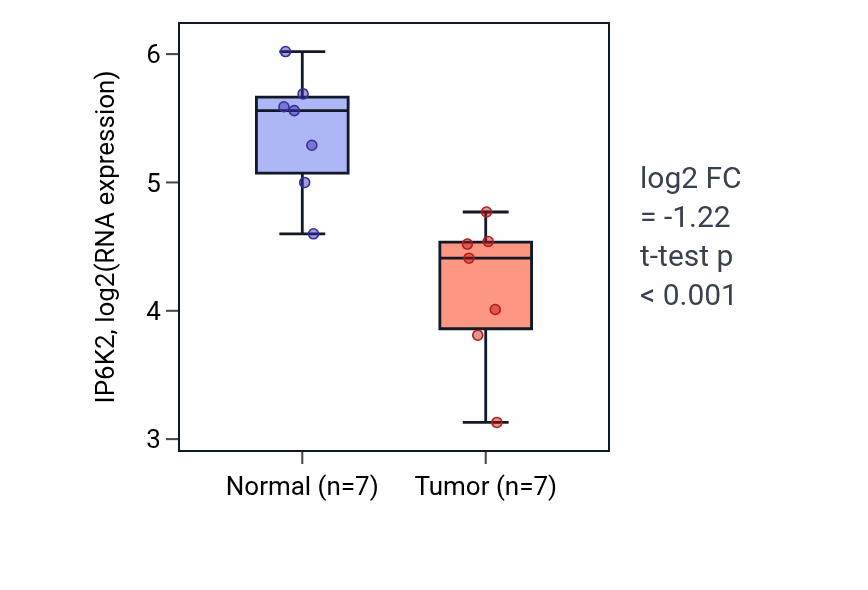 IP6K2, log2(RNA expression)

6
5
4
3

Normal (n=7)
Tumor (n=7)

log2 FC
= -1.22
t-test p
< 0.001